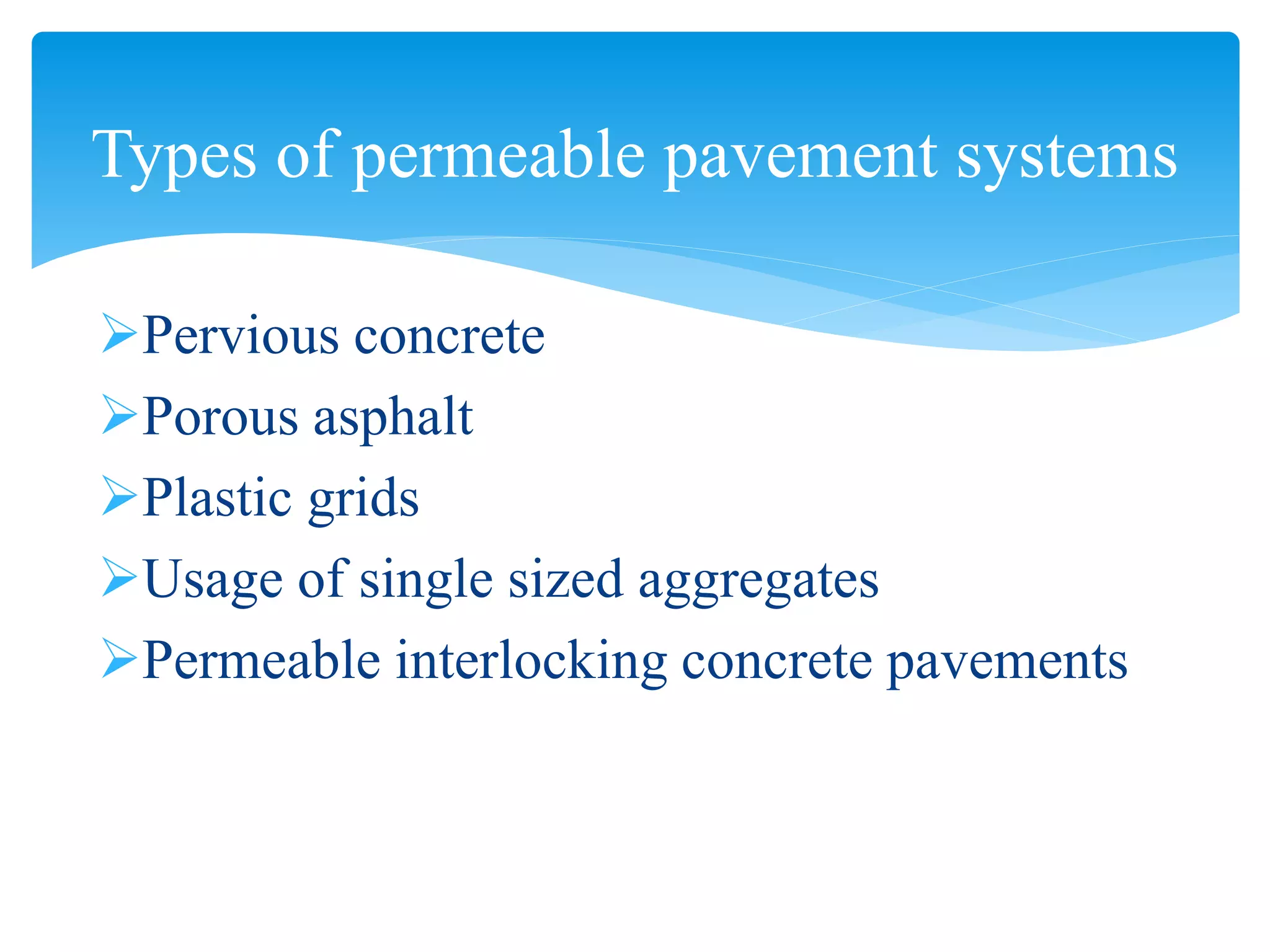 Types of permeable pavement systems

➢Pervious concrete
➢Porous asphalt
➢Plastic grids
➢Usage of single sized aggregates
➢Permeable interlocking concrete pavements